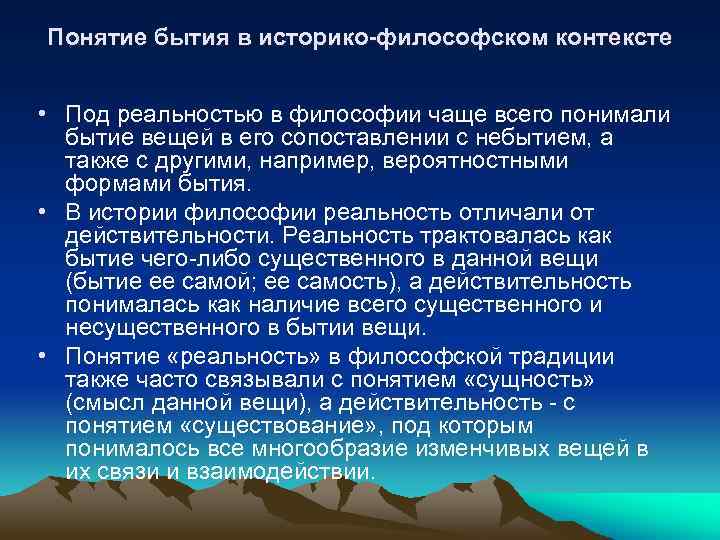 Понятие бытия в историко-философском контексте

• Под реальностью в философии чаще всего понимали бытие вещей в его сопоставлении с небытием, а также с другими, например, вероятностными формами бытия.

• В истории философии реальность отличали от действительности. Реальность трактовалась как бытие чего-либо существенного в данной вещи (бытие ее самой; ее самость), а действительность понималась как наличие всего существенного и несущественного в бытии вещи.

• Понятие «реальность» в философской традиции также часто связывали с понятием «сущность» (смысл данной вещи), а действительность - с понятием «существование», под которым понималось все многообразие изменчивых вещей в их связи и взаимодействии.